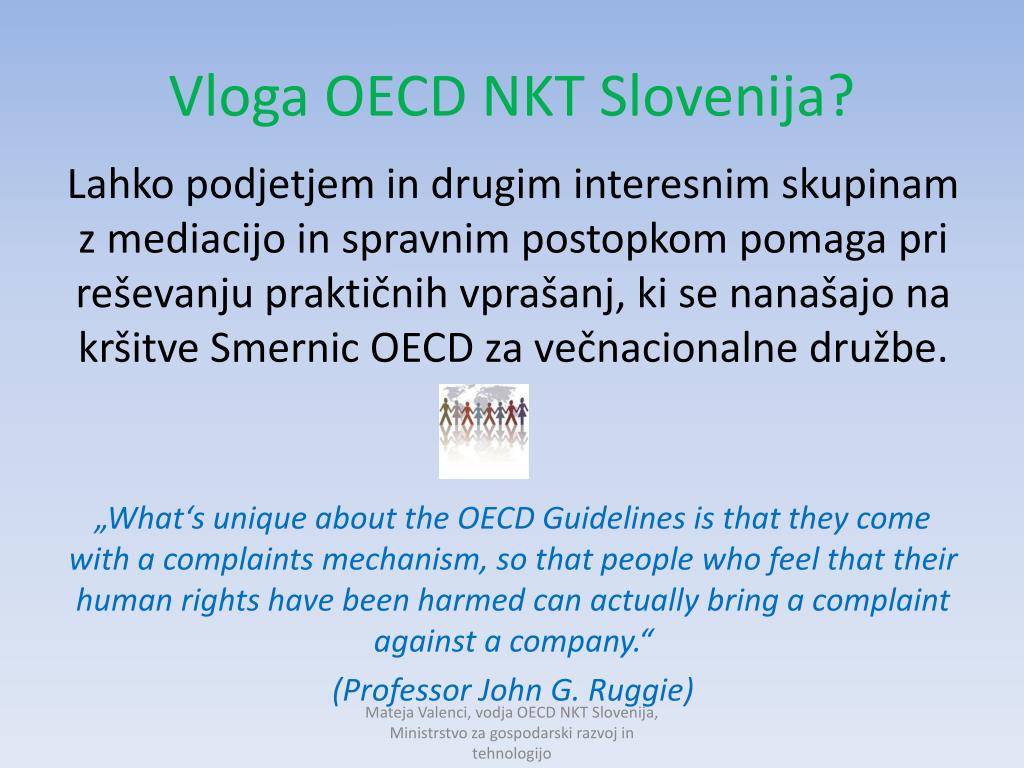 Vloga OECD NKT Slovenija?

Lahko podjetjem in drugim interesnim skupinam z mediacijo in spravnim postopkom pomaga pri reševanju praktičnih vprašanj, ki se nanašajo na kršitve Smernic OECD za večnacionalne družbe.

„What‘s unique about the OECD Guidelines is that they come with a complaints mechanism, so that people who feel that their human rights have been harmed can actually bring a complaint against a company.“

(Professor John G. Ruggie)

Mateja Valenci, vodja OECD NKT Slovenija, Ministrstvo za gospodarski razvoj in tehnologijo